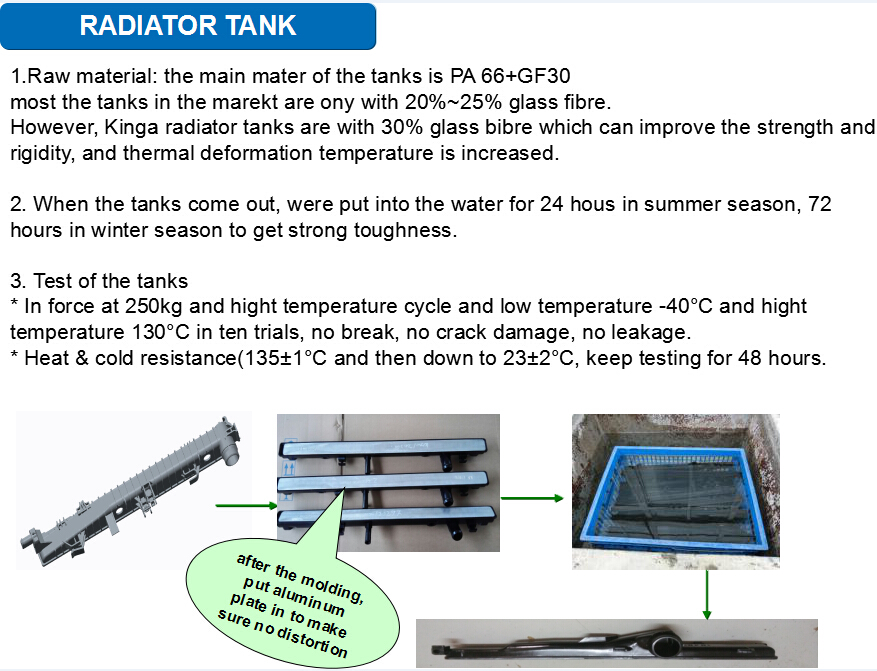 RADIATOR TANK

1.Raw material: the main mater of the tanks is PA 66+GF30
most the tanks in the marekt are ony with 20%~25% glass fibre.
However, Kinga radiator tanks are with 30% glass bibre which can improve the strength and rigidity, and thermal deformation temperature is increased.

2. When the tanks come out, were put into the water for 24 hous in summer season, 72 hours in winter season to get strong toughness.

3. Test of the tanks
* In force at 250kg and hight temperature cycle and low temperature -40°C and hight temperature 130°C in ten trials, no break, no crack damage, no leakage.
* Heat & cold resistance(135±1°C and then down to 23±2°C, keep testing for 48 hours.

after the molding, put aluminum plate in to make sure no distortion